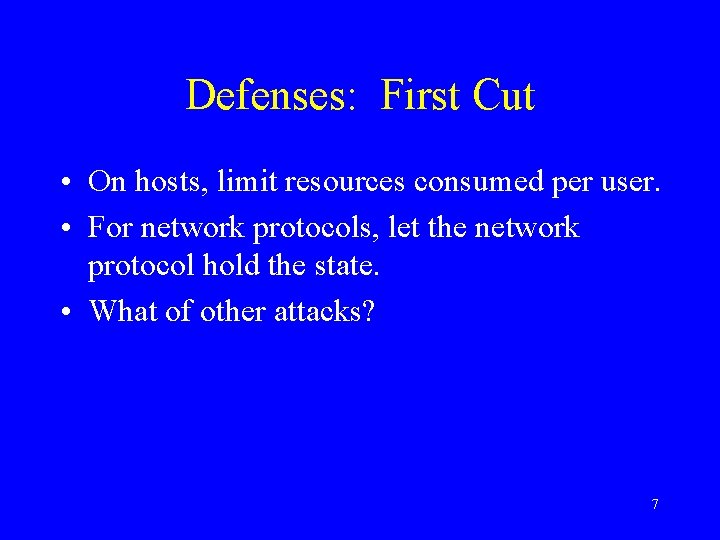 Defenses: First Cut

• On hosts, limit resources consumed per user.
• For network protocols, let the network protocol hold the state.
• What of other attacks?

7